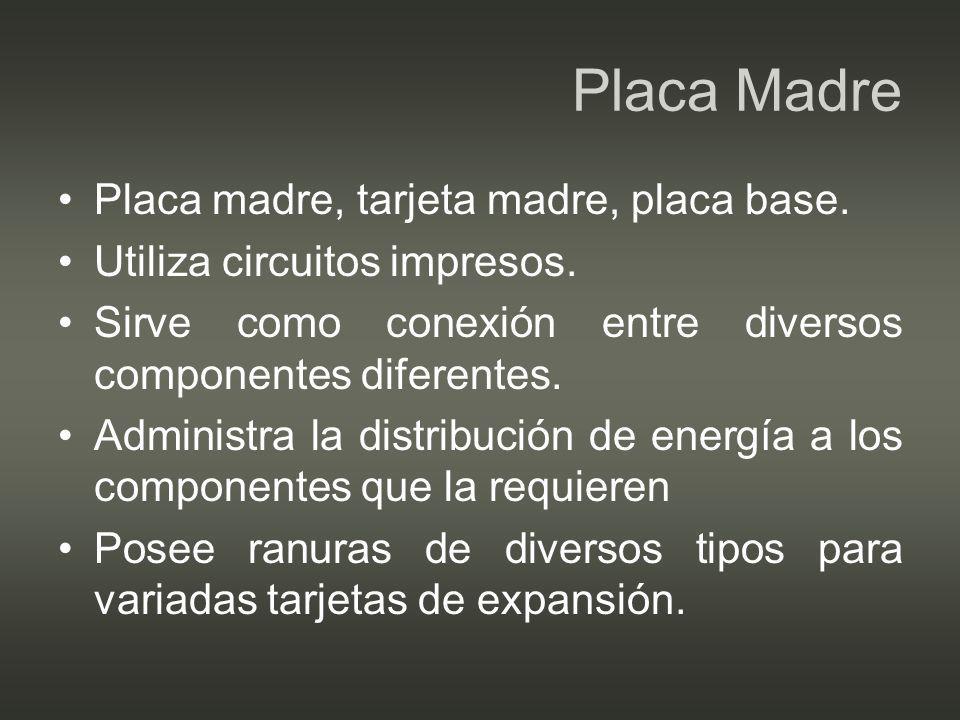 Placa Madre

• Placa madre, tarjeta madre, placa base.
• Utiliza circuitos impresos.
• Sirve como conexión entre diversos componentes diferentes.
• Administra la distribución de energía a los componentes que la requieren
• Posee ranuras de diversos tipos para variadas tarjetas de expansión.